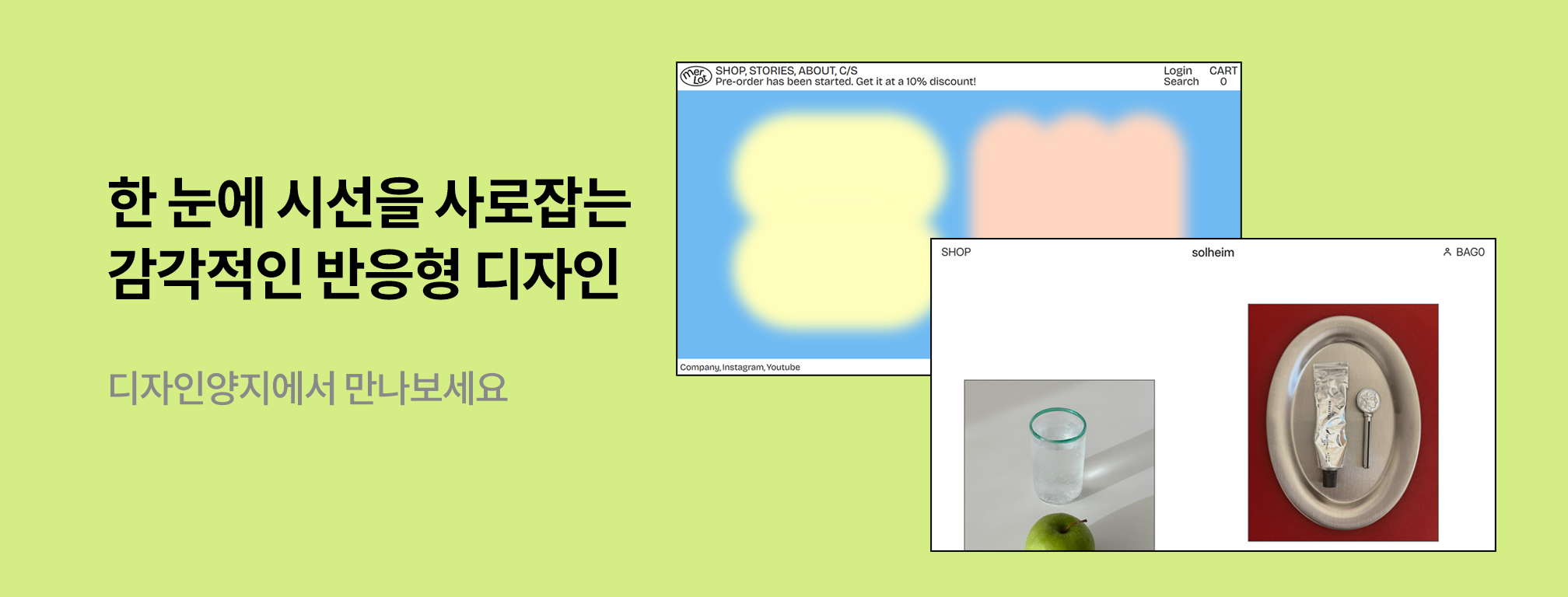 한 눈에 시선을 사로잡는
감각적인 반응형 디자인

디자인양지에서 만나보세요

mer Lot SHOP, STORIES, ABOUT, C/S
Pre-order has been started. Get it at a 10% discount!

Login
Search

CART
0

Company, Instagram, Youtube

SHOP

solheim

BAG0